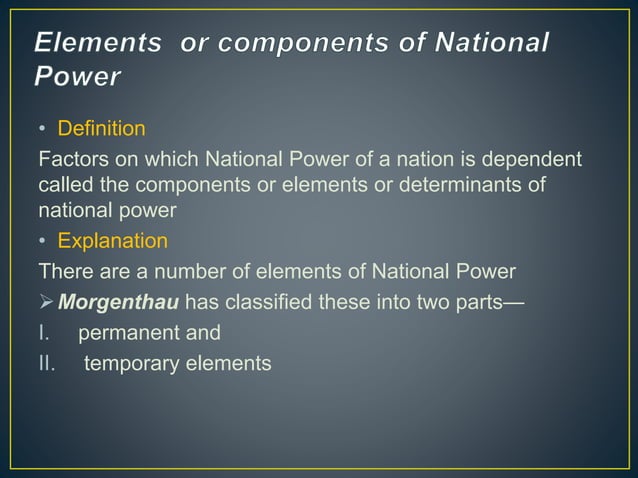 Elements  or components of National Power

• Definition

Factors on which National Power of a nation is dependent called the components or elements or determinants of national power

• Explanation

There are a number of elements of National Power

➢ Morgenthau has classified these into two parts—

I. permanent and

II. temporary elements